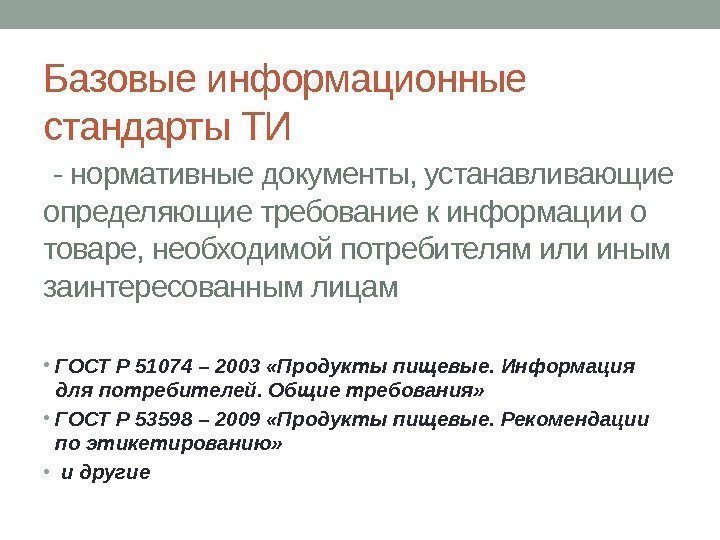 Базовые информационные стандарты ТИ

- нормативные документы, устанавливающие определяющие требование к информации о товаре, необходимой потребителям или иным заинтересованным лицам

• ГОСТ Р 51074 – 2003 «Продукты пищевые. Информация для потребителей. Общие требования»
• ГОСТ Р 53598 – 2009 «Продукты пищевые. Рекомендации по этикетированию»
• и другие